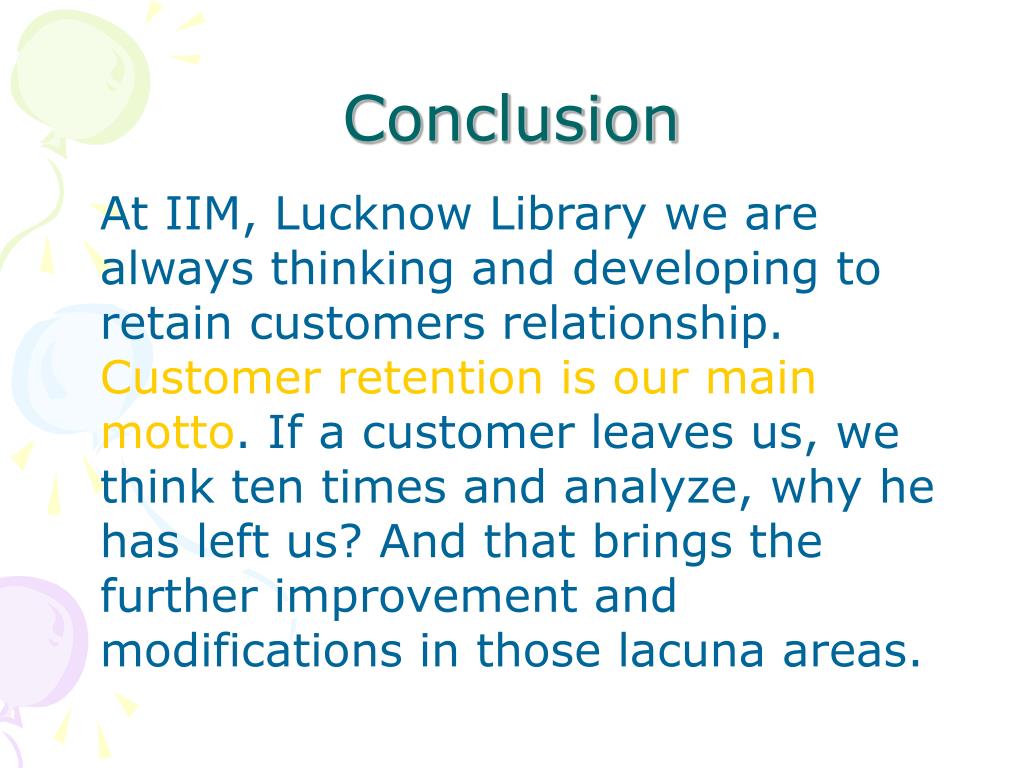 Conclusion

At IIM, Lucknow Library we are always thinking and developing to retain customers relationship. Customer retention is our main motto. If a customer leaves us, we think ten times and analyze, why he has left us? And that brings the further improvement and modifications in those lacuna areas.